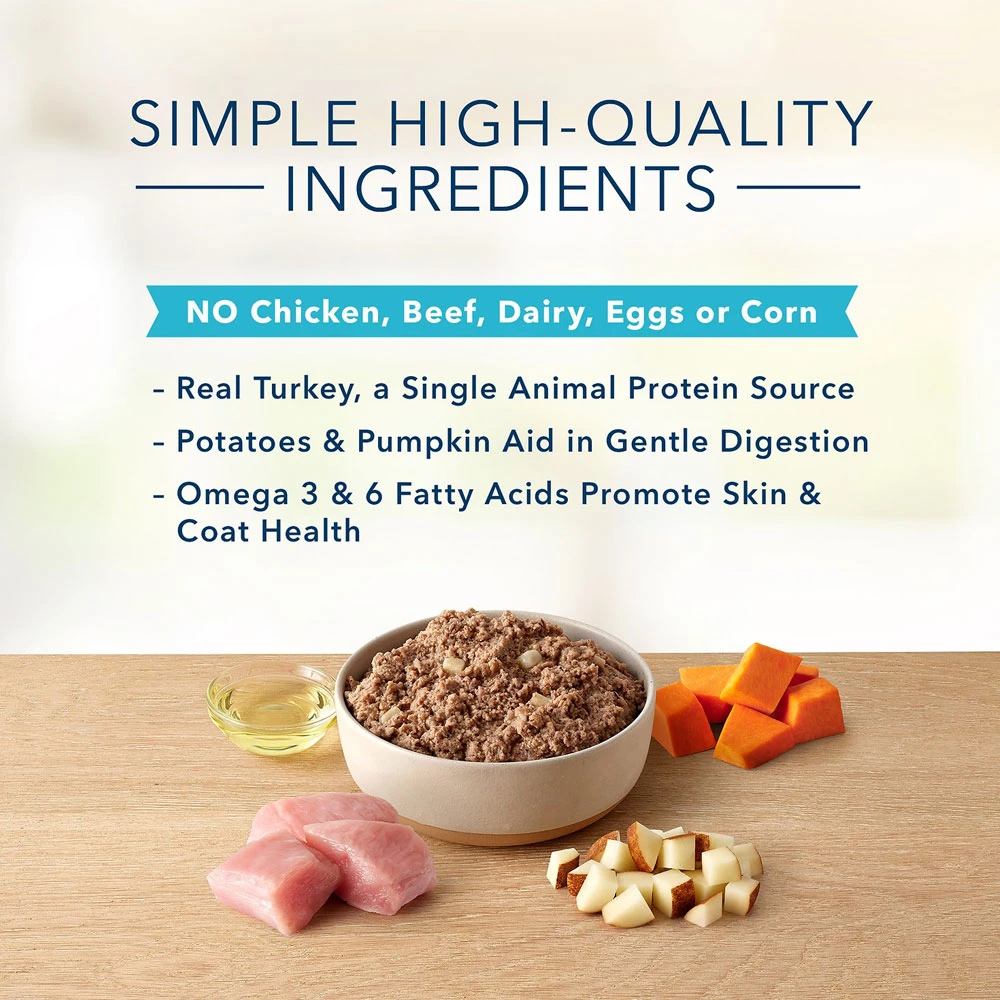 SIMPLE HIGH-QUALITY INGREDIENTS

NO Chicken, Beef, Dairy, Eggs or Corn

- Real Turkey, a Single Animal Protein Source
- Potatoes & Pumpkin Aid in Gentle Digestion
- Omega 3 & 6 Fatty Acids Promote Skin & Coat Health